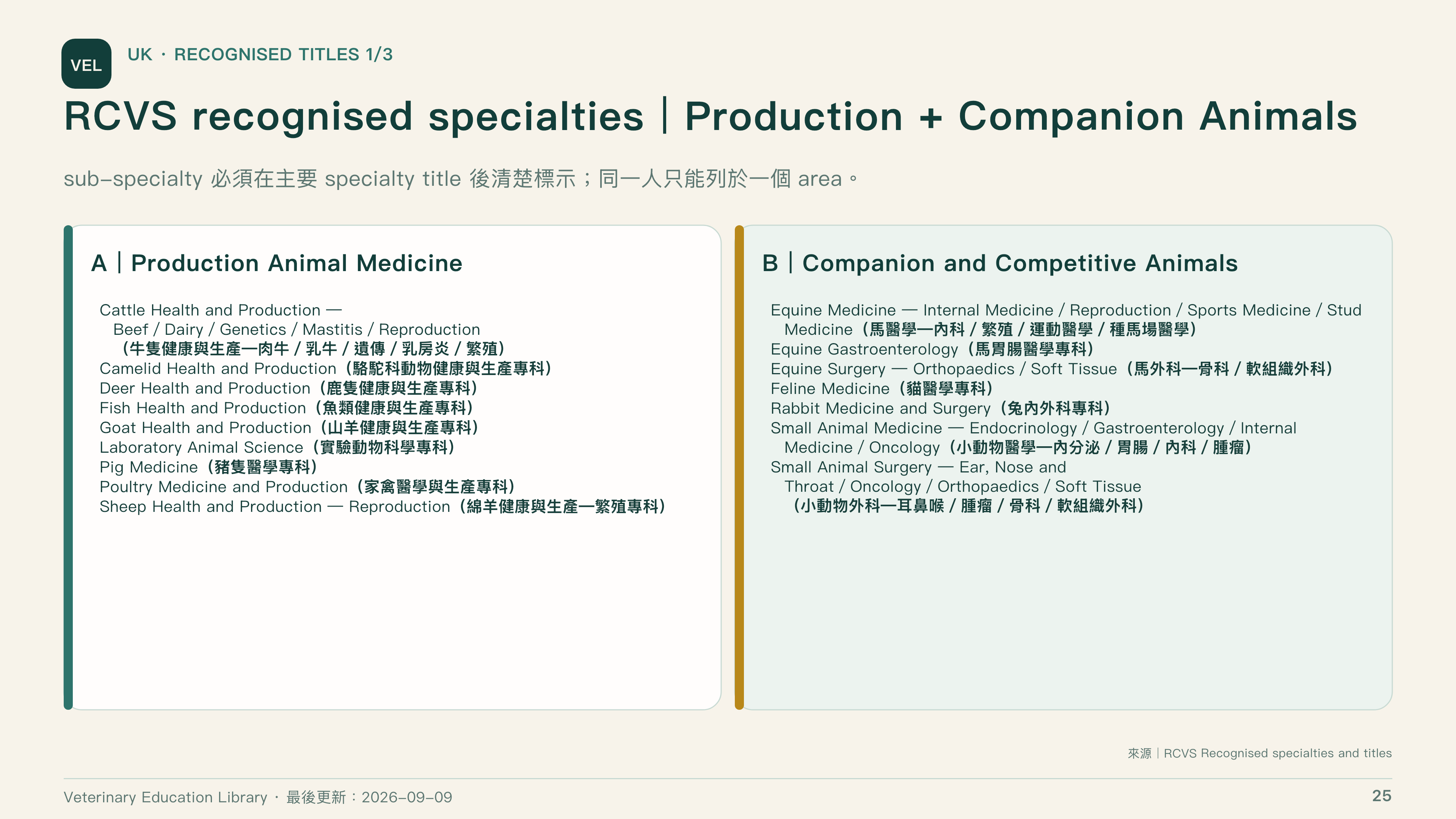 VEL

UK · RECOGNISED TITLES 1/3

RCVS recognised specialties｜Production + Companion Animals

sub-specialty 必須在主要 specialty title 後清楚標示；同一人只能列於一個 area。

A｜Production Animal Medicine

Cattle Health and Production — Beef / Dairy / Genetics / Mastitis / Reproduction（牛隻健康與生產—肉牛 / 乳牛 / 遺傳 / 乳房炎 / 繁殖）
Camelid Health and Production（駱駝科動物健康與生產專科）
Deer Health and Production（鹿隻健康與生產專科）
Fish Health and Production（魚類健康與生產專科）
Goat Health and Production（山羊健康與生產專科）
Laboratory Animal Science（實驗動物科學專科）
Pig Medicine（豬隻醫學專科）
Poultry Medicine and Production（家禽醫學與生產專科）
Sheep Health and Production — Reproduction（綿羊健康與生產—繁殖專科）

B｜Companion and Competitive Animals

Equine Medicine — Internal Medicine / Reproduction / Sports Medicine / Stud Medicine（馬醫學—內科 / 繁殖 / 運動醫學 / 種馬場醫學）
Equine Gastroenterology（馬胃腸醫學專科）
Equine Surgery — Orthopaedics / Soft Tissue（馬外科—骨科 / 軟組織外科）
Feline Medicine（貓醫學專科）
Rabbit Medicine and Surgery（兔內外科專科）
Small Animal Medicine — Endocrinology / Gastroenterology / Internal Medicine / Oncology（小動物醫學—內分泌 / 胃腸 / 內科 / 腫瘤）
Small Animal Surgery — Ear, Nose and Throat / Oncology / Orthopaedics / Soft Tissue（小動物外科—耳鼻喉 / 腫瘤 / 骨科 / 軟組織外科）

來源｜RCVS Recognised specialties and titles

Veterinary Education Library · 最後更新：2026-09-09

25